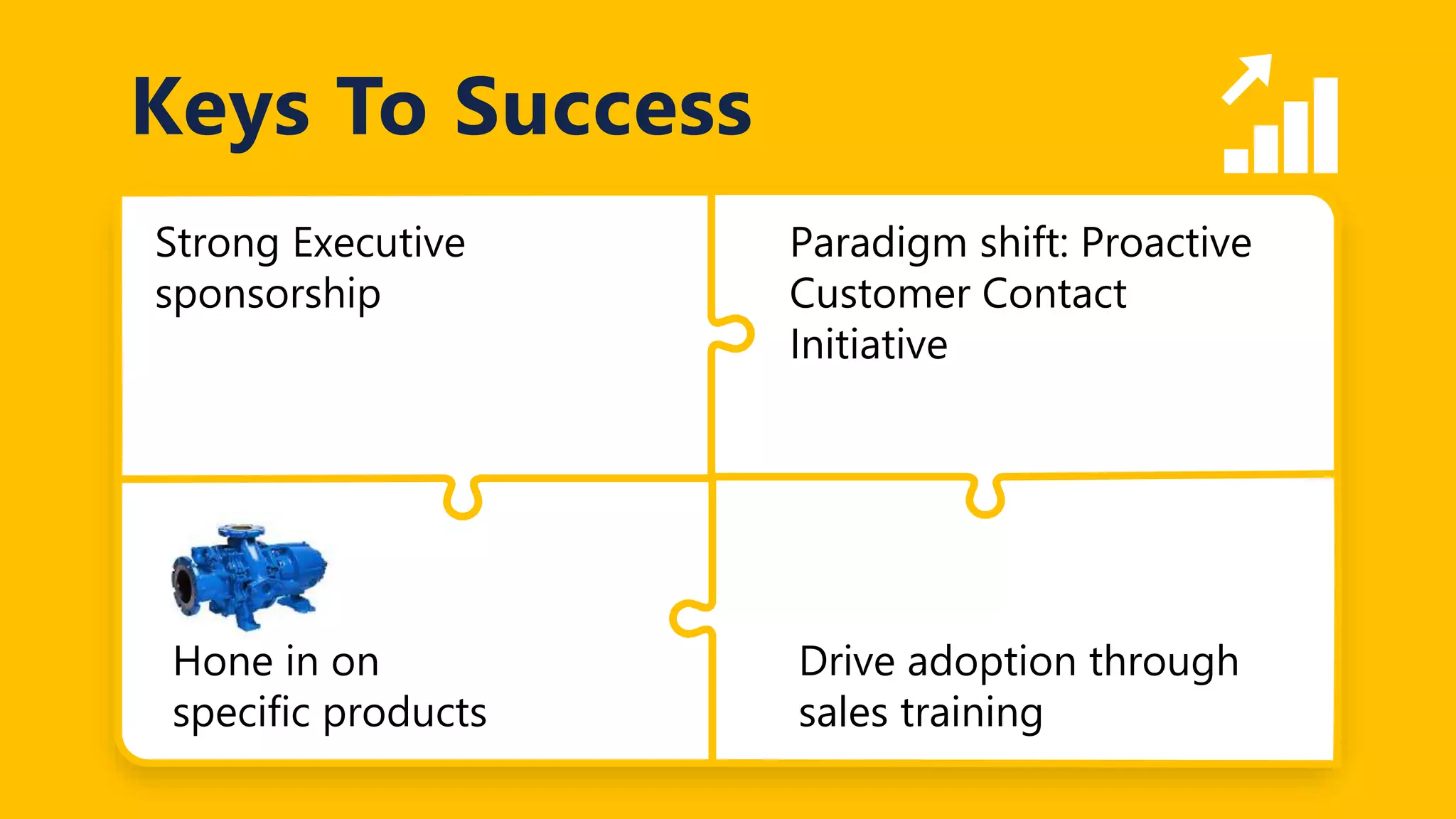 Keys To Success

Strong Executive sponsorship

Paradigm shift: Proactive Customer Contact Initiative

Hone in on specific products

Drive adoption through sales training